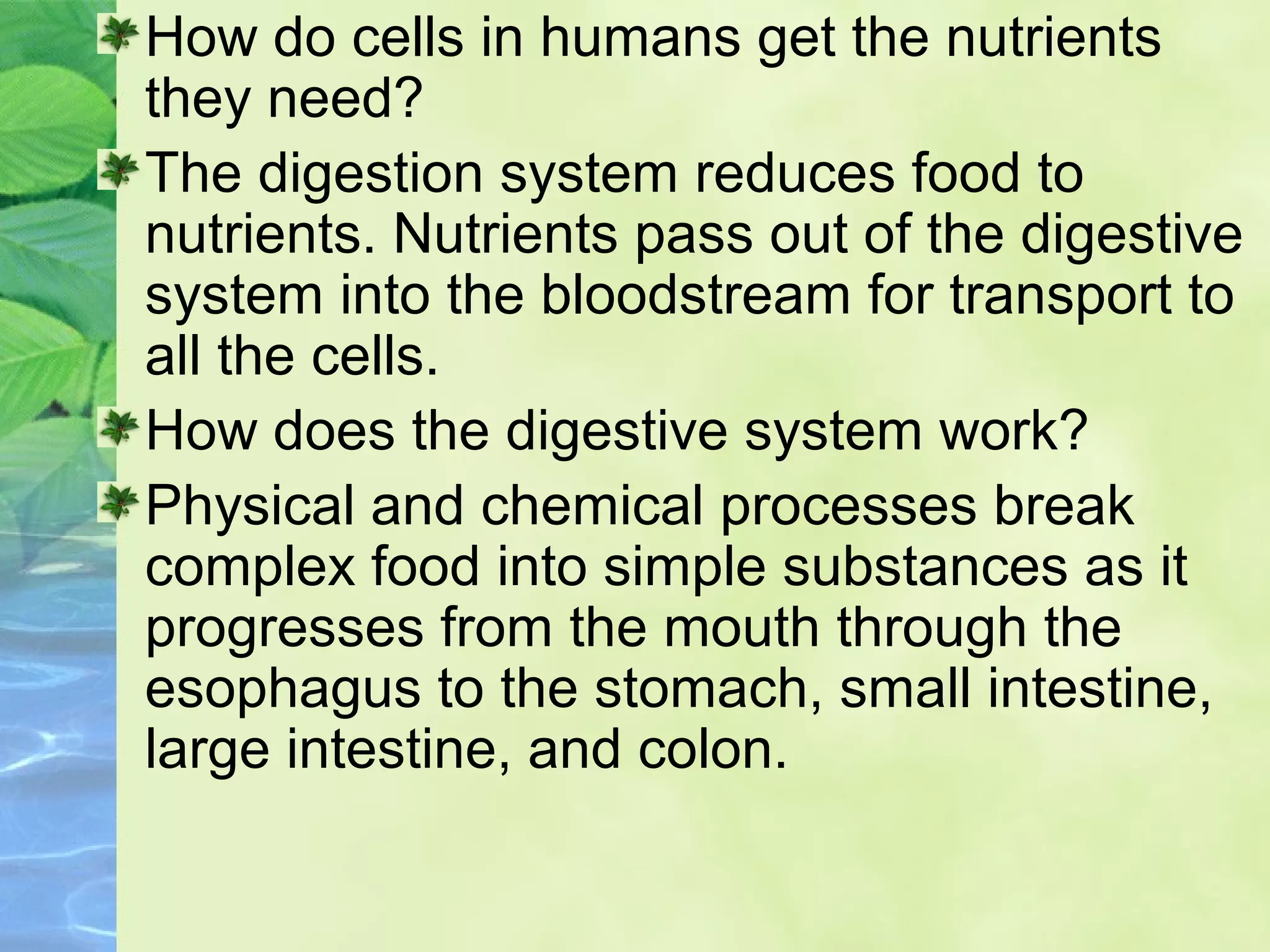 How do cells in humans get the nutrients they need?

The digestion system reduces food to nutrients. Nutrients pass out of the digestive system into the bloodstream for transport to all the cells.

How does the digestive system work?

Physical and chemical processes break complex food into simple substances as it progresses from the mouth through the esophagus to the stomach, small intestine, large intestine, and colon.